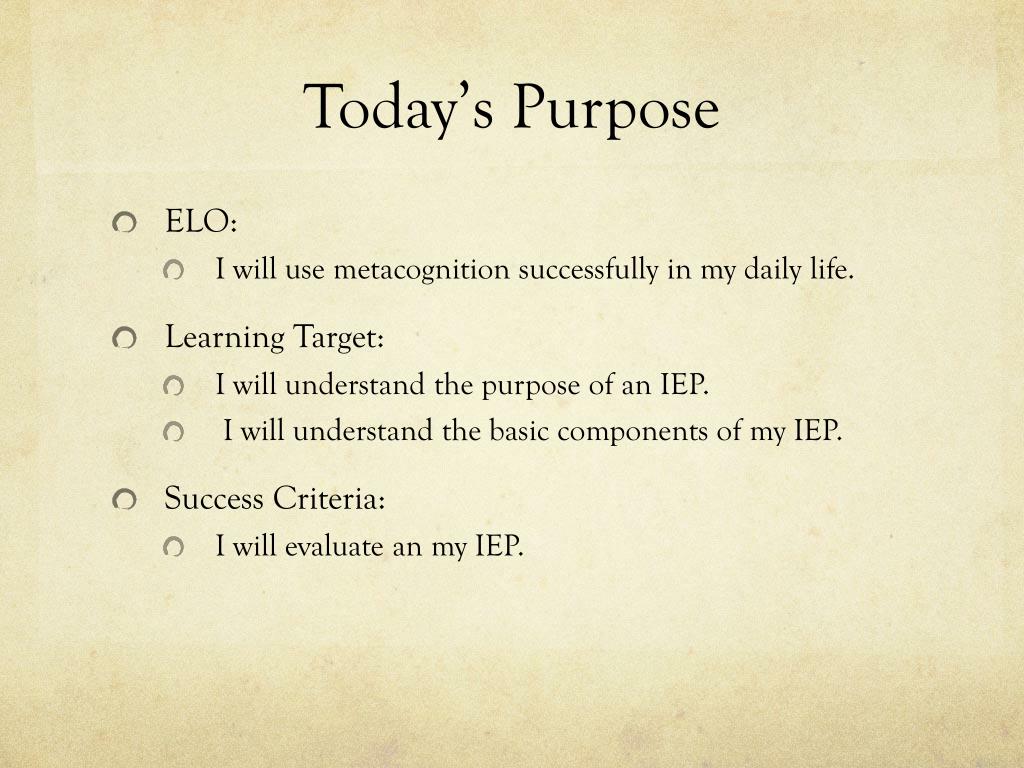 Today's Purpose

ELO:

I will use metacognition successfully in my daily life.

Learning Target:

I will understand the purpose of an IEP.

I will understand the basic components of my IEP.

Success Criteria:

I will evaluate an my IEP.